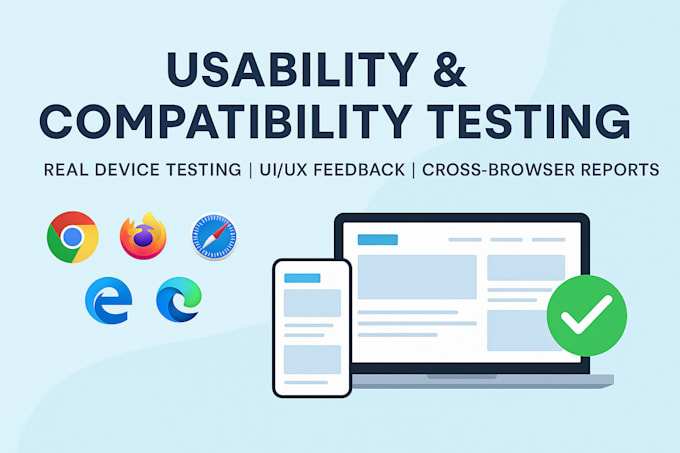 USABILITY &
COMPATIBILITY TESTING

REAL DEVICE TESTING | UI/UX FEEDBACK | CROSS-BROWSER REPORTS